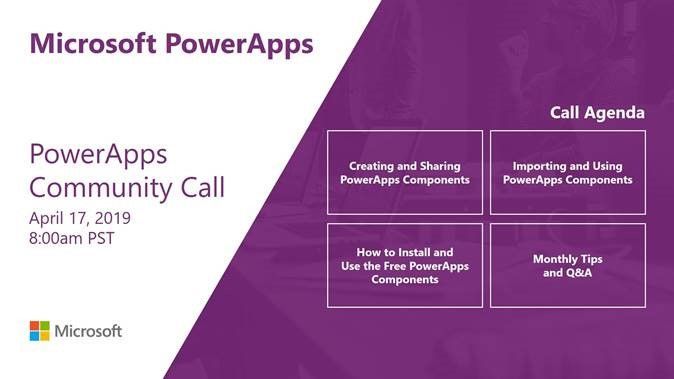 Microsoft PowerApps

PowerApps Community Call

April 17, 2019
8:00am PST

Microsoft

Call Agenda

Creating and Sharing PowerApps Components

Importing and Using PowerApps Components

How to Install and Use the Free PowerApps Components

Monthly Tips and Q&A